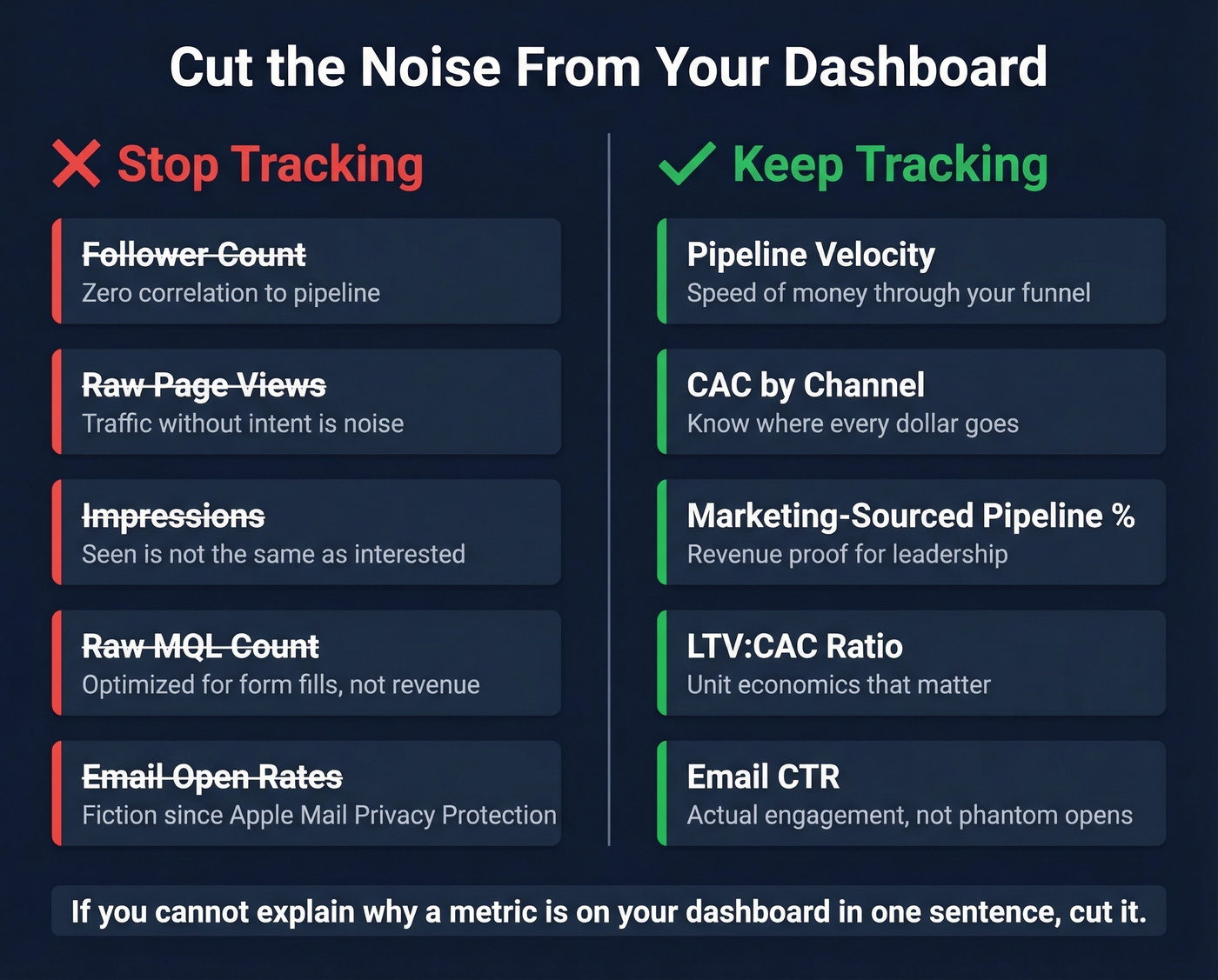 Cut the Noise From Your Dashboard

Stop Tracking

Follower Count
Zero correlation to pipeline

Raw Page Views
Traffic without intent is noise

Impressions
Seen is not the same as interested

Raw MQL Count
Optimized for form fills, not revenue

Email Open Rates
Fiction since Apple Mail Privacy Protection

Keep Tracking

Pipeline Velocity
Speed of money through your funnel

CAC by Channel
Know where every dollar goes

Marketing-Sourced Pipeline %
Revenue proof for leadership

LTV:CAC Ratio
Unit economics that matter

Email CTR
Actual engagement, not phantom opens

If you cannot explain why a metric is on your dashboard in one sentence, cut it.